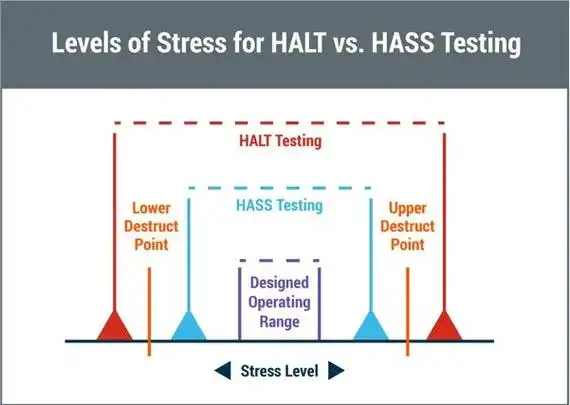 Levels of Stress for HALT vs. HASS Testing

HALT Testing

HASS Testing

Lower Destruct Point

Upper Destruct Point

Designed Operating Range

Stress Level